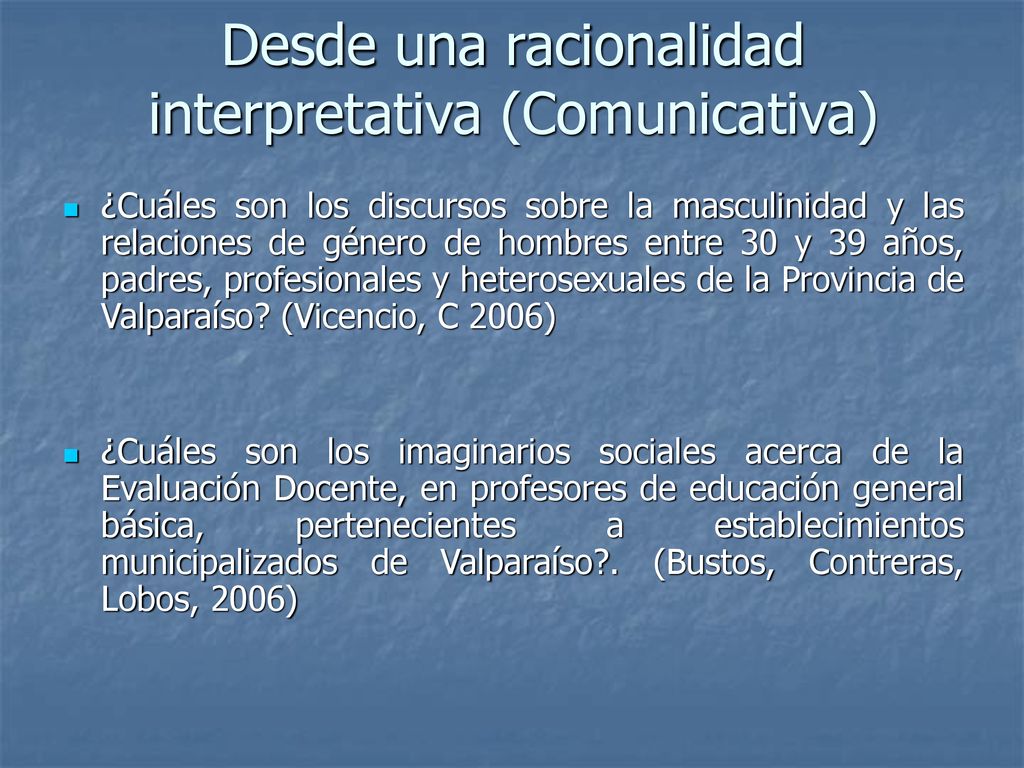 Desde una racionalidad interpretativa (Comunicativa)

¿Cuáles son los discursos sobre la masculinidad y las relaciones de género de hombres entre 30 y 39 años, padres, profesionales y heterosexuales de la Provincia de Valparaíso? (Vicencio, C 2006)

¿Cuáles son los imaginarios sociales acerca de la Evaluación Docente, en profesores de educación general básica, pertenecientes a establecimientos municipalizados de Valparaíso?. (Bustos, Contreras, Lobos, 2006)